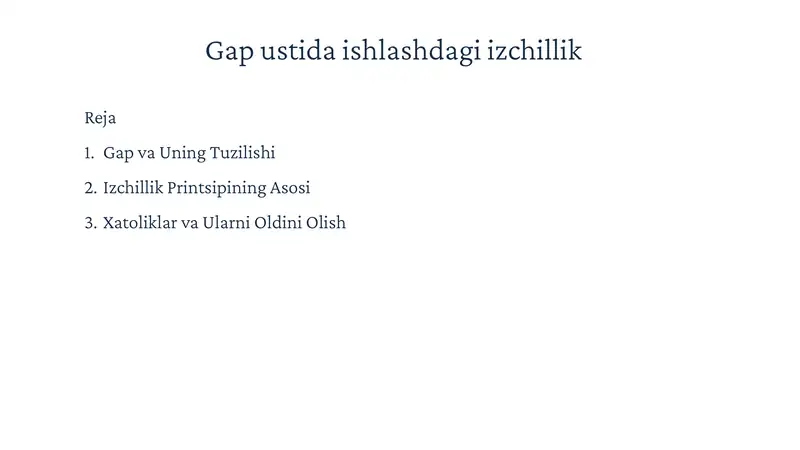 Gap ustida ishlashdagi izchillik

Reja

1. Gap va Uning Tuzilishi

2. Izchillik Printsipining Asosi

3. Xatoliklar va Ularni Oldini Olish